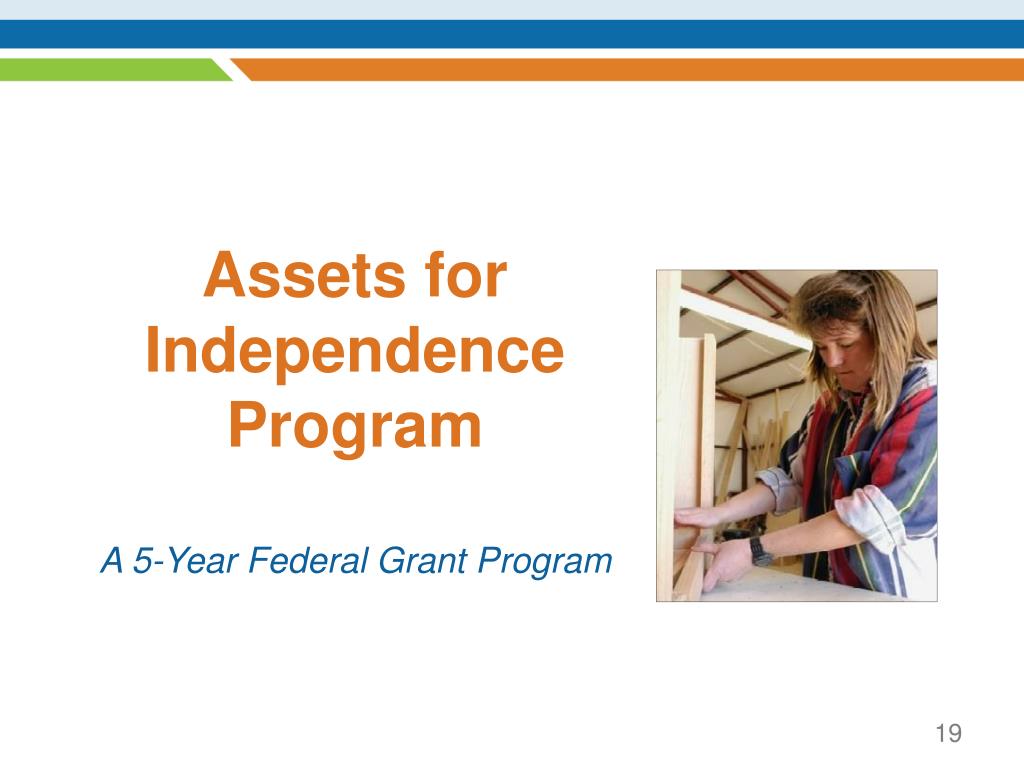 Assets for Independence Program

A 5-Year Federal Grant Program

19